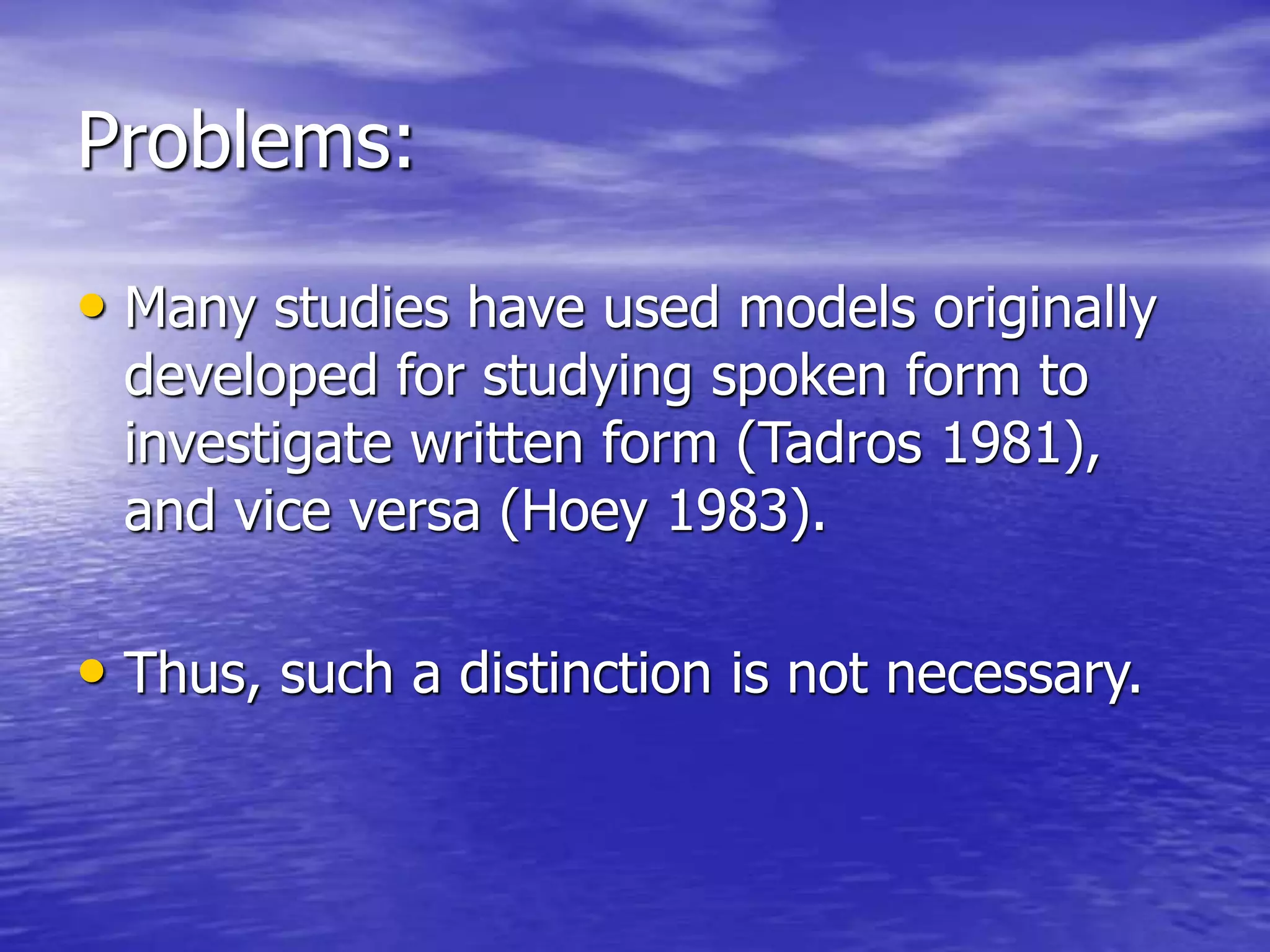 Problems:

• Many studies have used models originally developed for studying spoken form to investigate written form (Tadros 1981), and vice versa (Hoey 1983).

• Thus, such a distinction is not necessary.